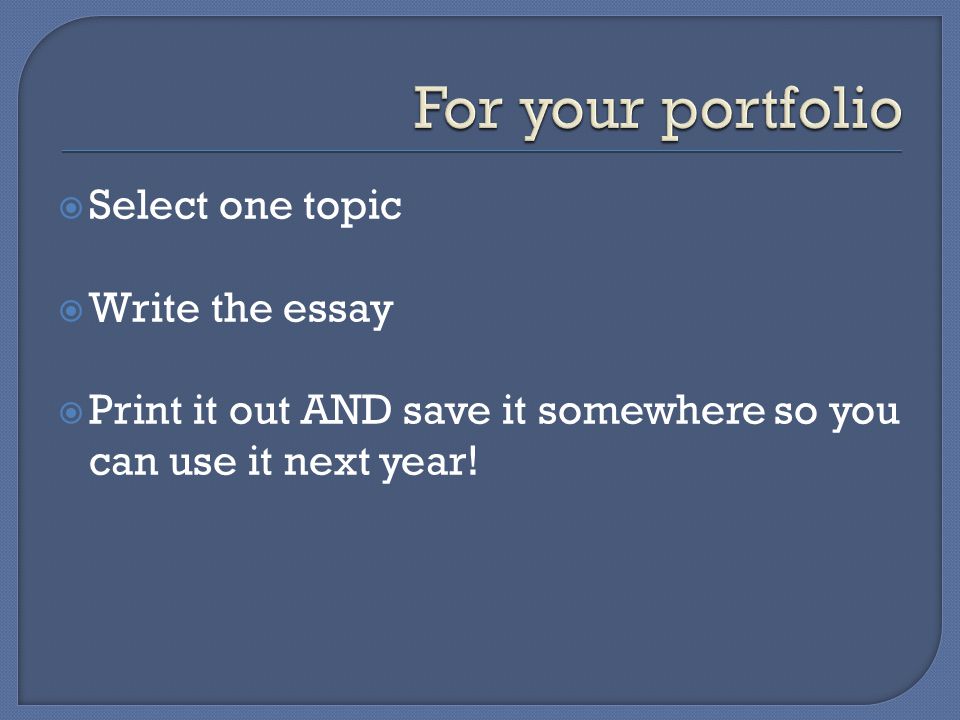 For your portfolio

Select one topic

Write the essay

Print it out AND save it somewhere so you can use it next year!